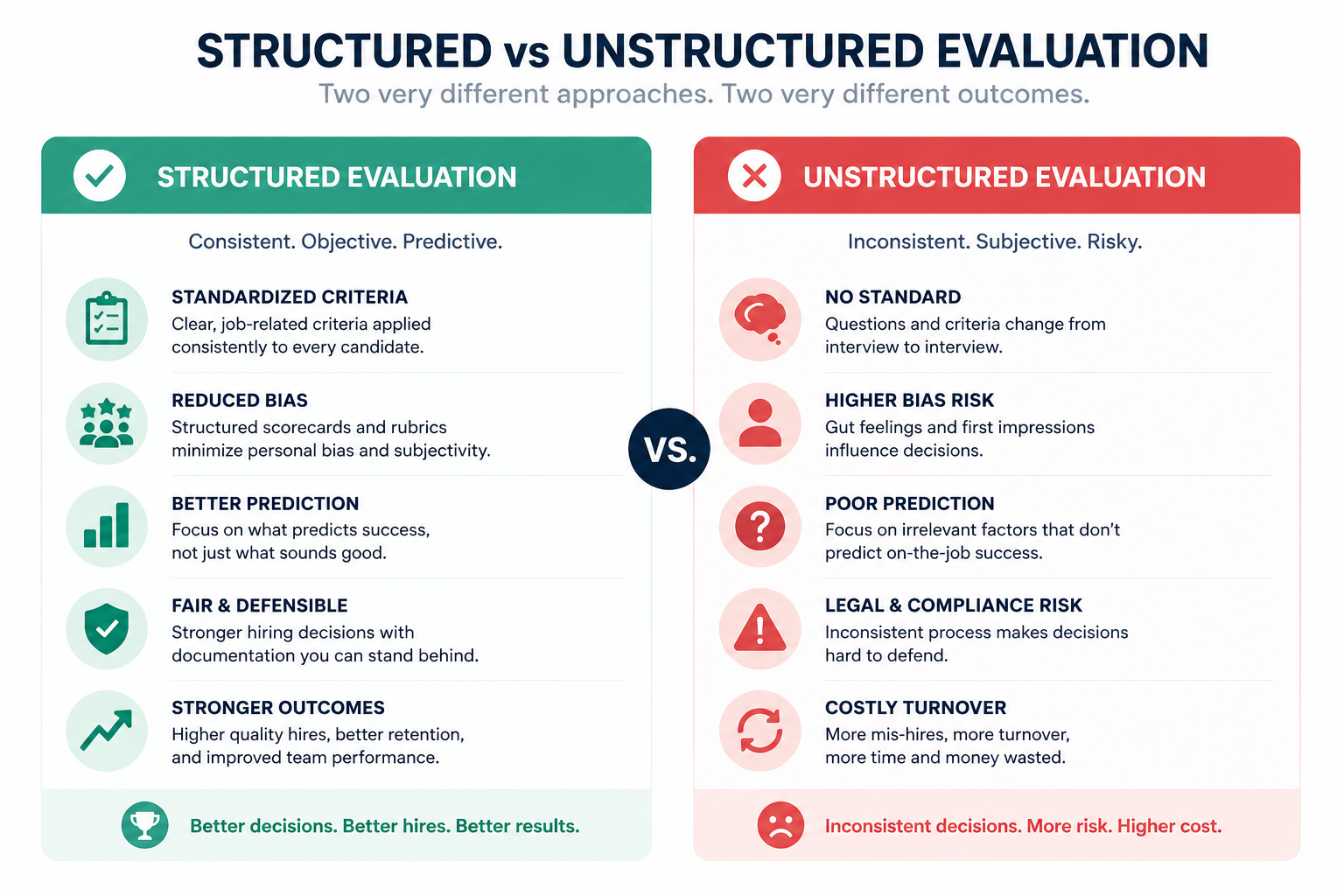 STRUCTURED vs UNSTRUCTURED EVALUATION

Two very different approaches. Two very different outcomes.

STRUCTURED EVALUATION

Consistent. Objective. Predictive.

STANDARDIZED CRITERIA
Clear, job-related criteria applied consistently to every candidate.

REDUCED BIAS
Structured scorecards and rubrics minimize personal bias and subjectivity.

BETTER PREDICTION
Focus on what predicts success, not just what sounds good.

FAIR & DEFENSIBLE
Stronger hiring decisions with documentation you can stand behind.

STRONGER OUTCOMES
Higher quality hires, better retention, and improved team performance.

Better decisions. Better hires. Better results.

VS.

UNSTRUCTURED EVALUATION

Inconsistent. Subjective. Risky.

NO STANDARD
Questions and criteria change from interview to interview.

HIGHER BIAS RISK
Gut feelings and first impressions influence decisions.

POOR PREDICTION
Focus on irrelevant factors that don't predict on-the-job success.

LEGAL & COMPLIANCE RISK
Inconsistent process makes decisions hard to defend.

COSTLY TURNOVER
More mis-hires, more turnover, more time and money wasted.

Inconsistent decisions. More risk. Higher cost.